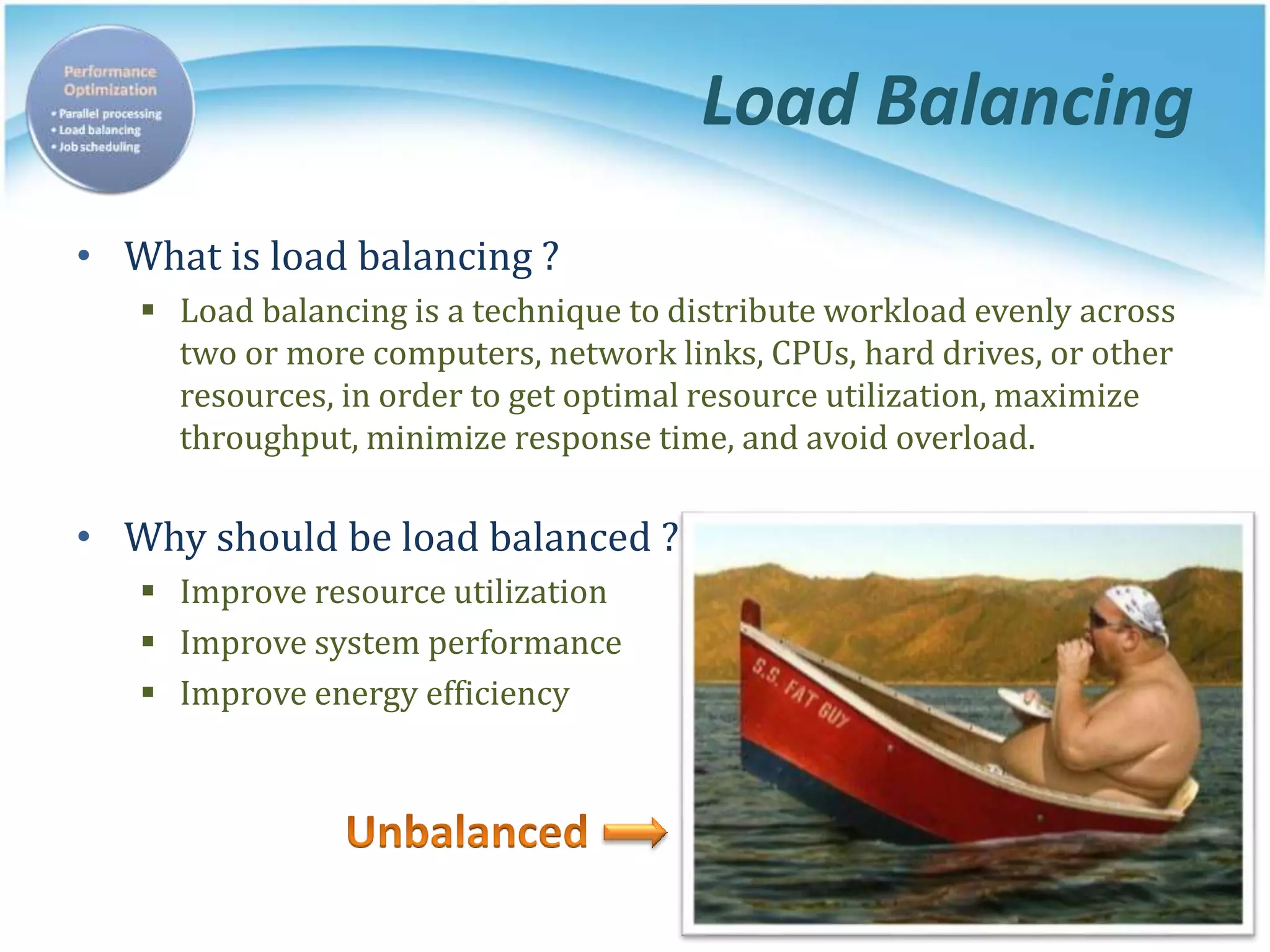 Performance Optimization
• Parallel processing
• Load balancing
• Job scheduling

Load Balancing

• What is load balancing ?
▪ Load balancing is a technique to distribute workload evenly across two or more computers, network links, CPUs, hard drives, or other resources, in order to get optimal resource utilization, maximize throughput, minimize response time, and avoid overload.

• Why should be load balanced ?
▪ Improve resource utilization
▪ Improve system performance
▪ Improve energy efficiency

Unbalanced

S.S. FAT GUY